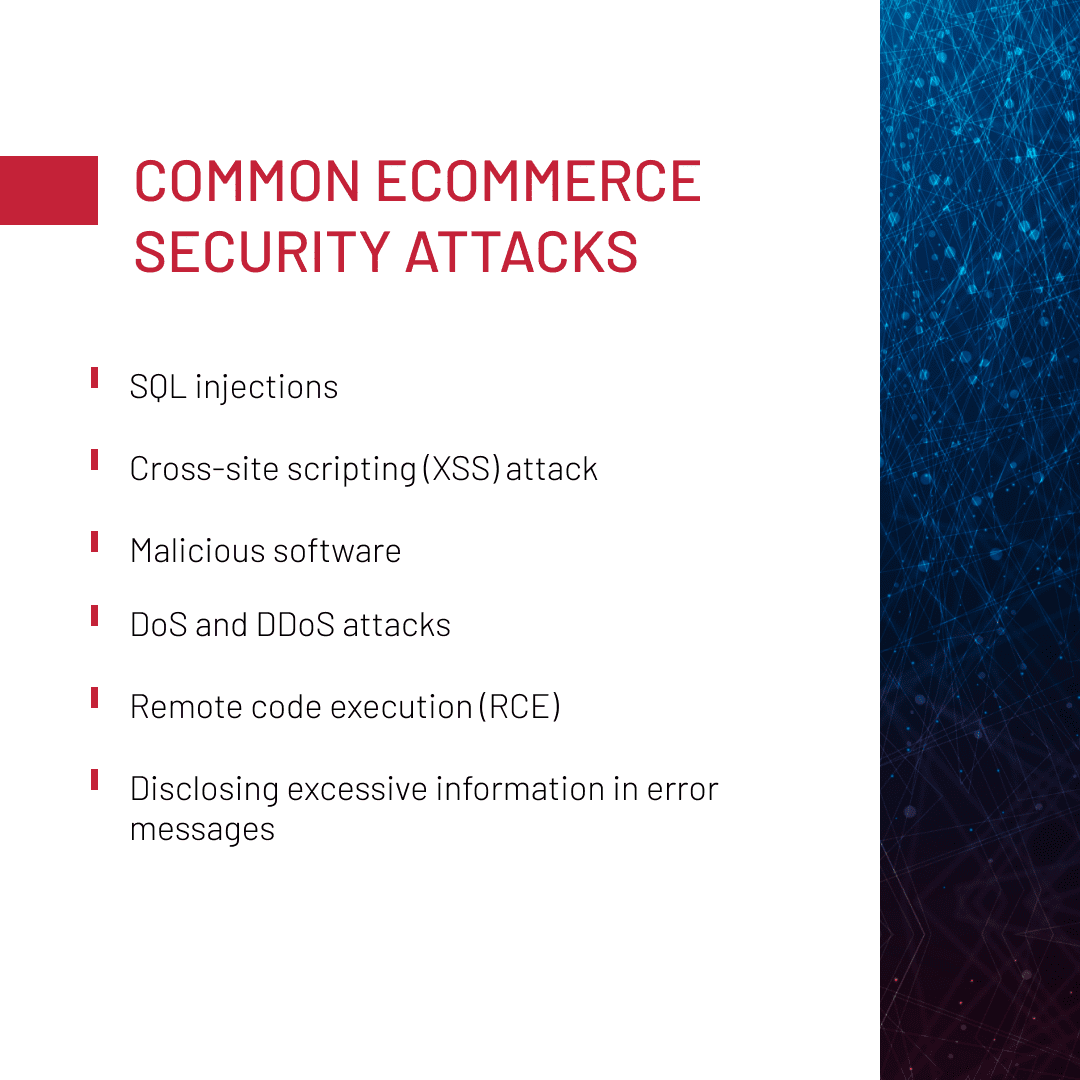 COMMON ECOMMERCE SECURITY ATTACKS

SQL injections

Cross-site scripting (XSS) attack

Malicious software

DoS and DDoS attacks

Remote code execution (RCE)

Disclosing excessive information in error messages